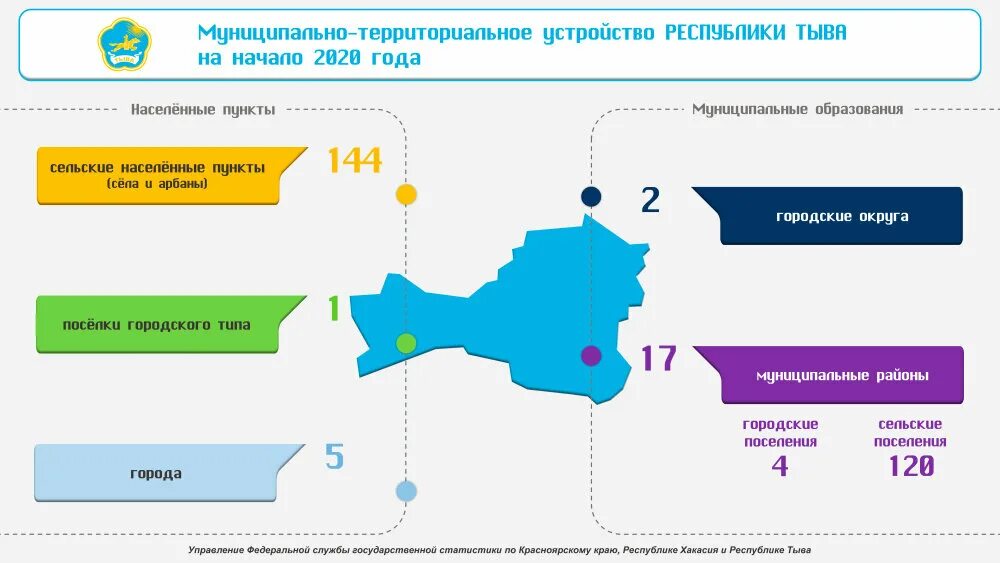 ТЫВА

Муниципально-территориальное устройство РЕСПУБЛИКИ ТЫВА на начало 2020 года

Населённые пункты

сельские населённые пункты (сёла и арбаны)
144

посёлки городского типа
1

города
5

Муниципальные образования

2
городские округа

17
муниципальные районы

городские поселения
4

сельские поселения
120

Управление Федеральной службы государственной статистики по Красноярскому краю, Республике Хакасия и Республике Тыва